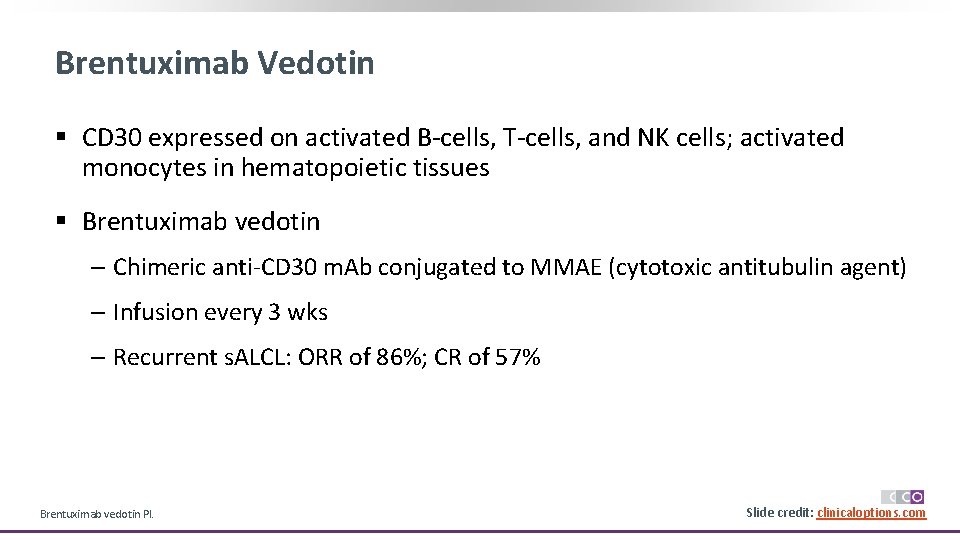 Brentuximab Vedotin

▪ CD30 expressed on activated B-cells, T-cells, and NK cells; activated monocytes in hematopoietic tissues

▪ Brentuximab vedotin

– Chimeric anti-CD30 mAb conjugated to MMAE (cytotoxic antitubulin agent)

– Infusion every 3 wks

– Recurrent sALCL: ORR of 86%; CR of 57%

Brentuximab vedotin PI.

CCO

Slide credit: clinicaloptions.com